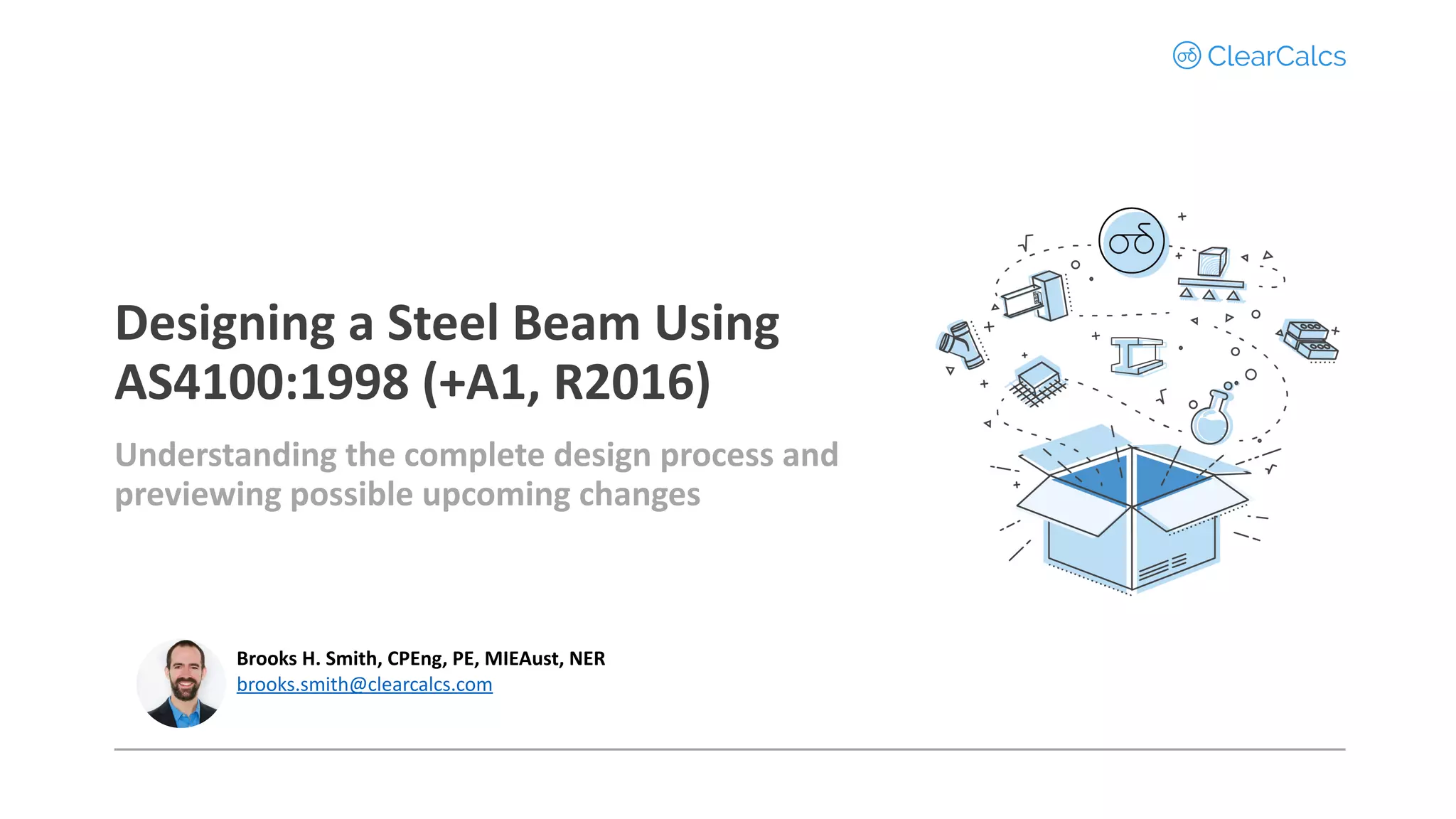 ClearCalcs

Designing a Steel Beam Using AS4100:1998 (+A1, R2016)

Understanding the complete design process and previewing possible upcoming changes

Brooks H. Smith, CPEng, PE, MIEAust, NER
brooks.smith@clearcalcs.com